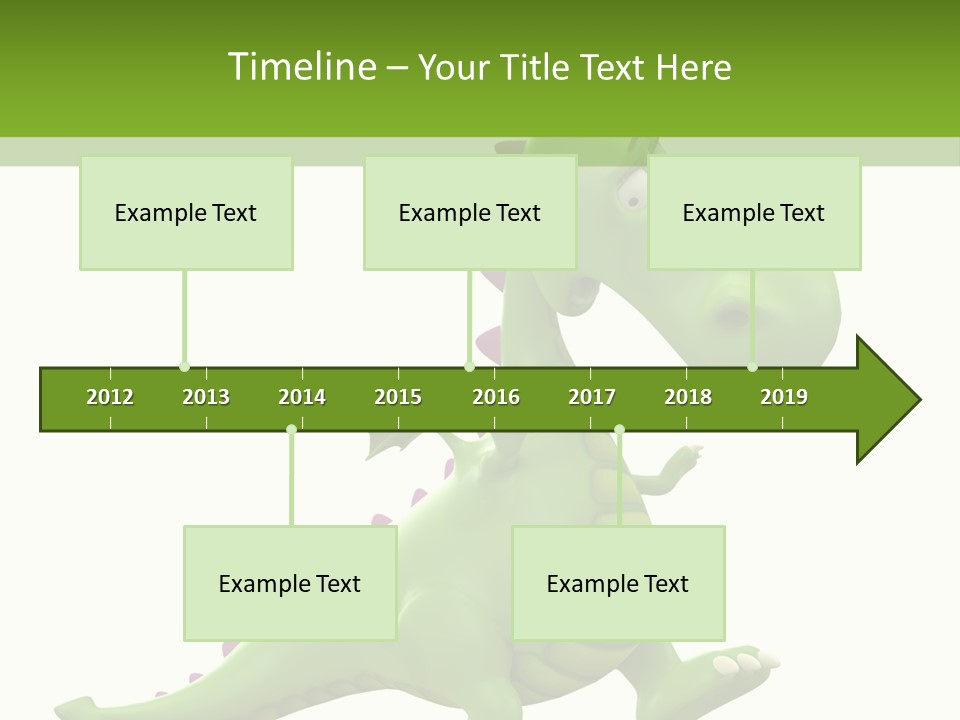 Timeline – Your Title Text Here

Example Text

Example Text

Example Text

2012 2013 2014 2015 2016 2017 2018 2019

Example Text

Example Text